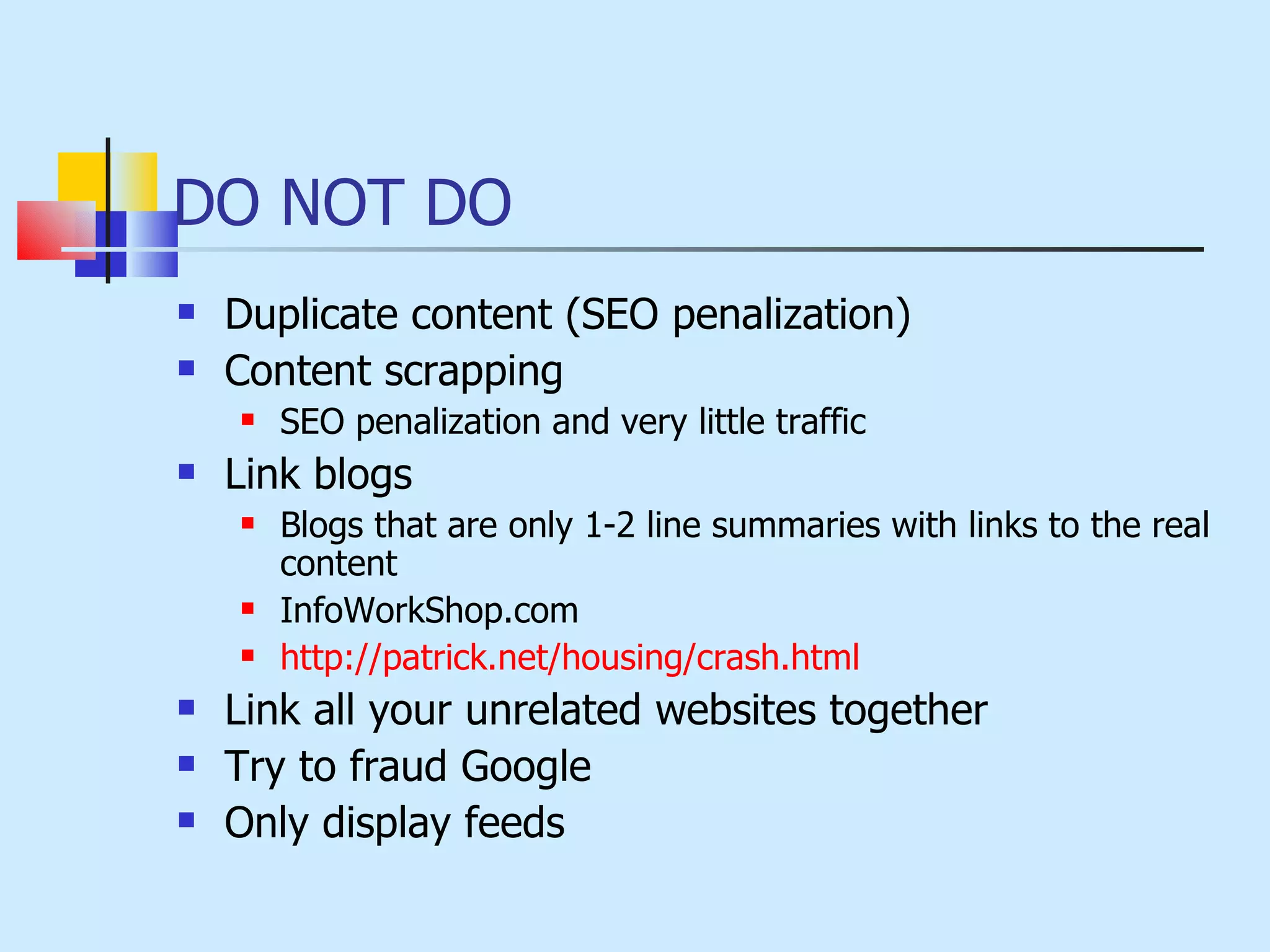 DO NOT DO

- Duplicate content (SEO penalization)
- Content scrapping
  - SEO penalization and very little traffic
- Link blogs
  - Blogs that are only 1-2 line summaries with links to the real content
  - InfoWorkShop.com
  - http://patrick.net/housing/crash.html
- Link all your unrelated websites together
- Try to fraud Google
- Only display feeds